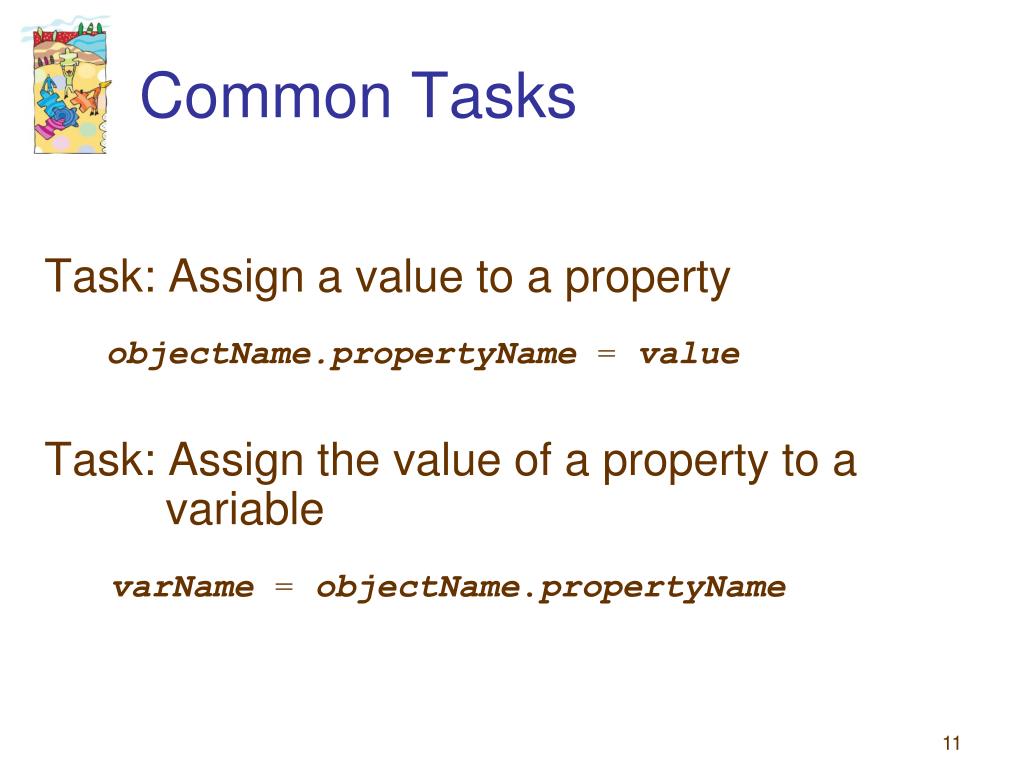 Common Tasks

Task: Assign a value to a property

objectName.propertyName = value

Task: Assign the value of a property to a variable

varName = objectName.propertyName

11